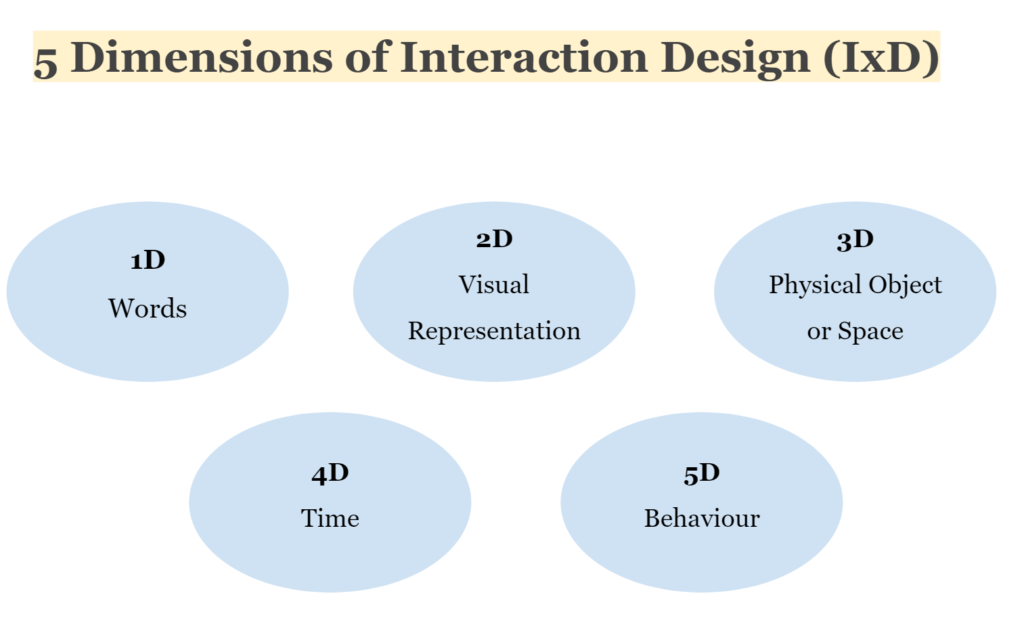 5 Dimensions of Interaction Design (IxD)

1D
Words

2D
Visual Representation

3D
Physical Object or Space

4D
Time

5D
Behaviour